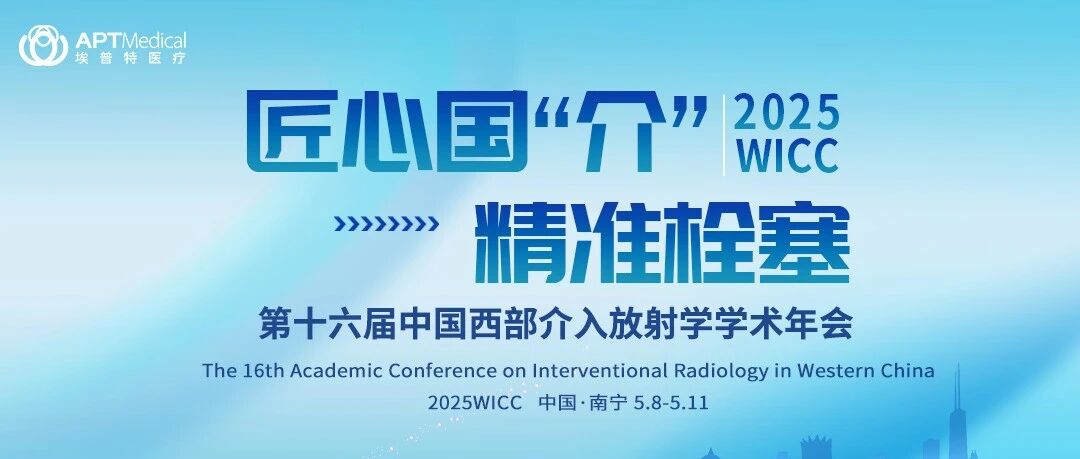 APTMedical
埃普特医疗

匠心国“介”
2025 WICC

精准栓塞

第十六届中国西部介入放射学学术年会

The 16th Academic Conference on Interventional Radiology in Western China

2025WICC 中国·南宁 5.8-5.11